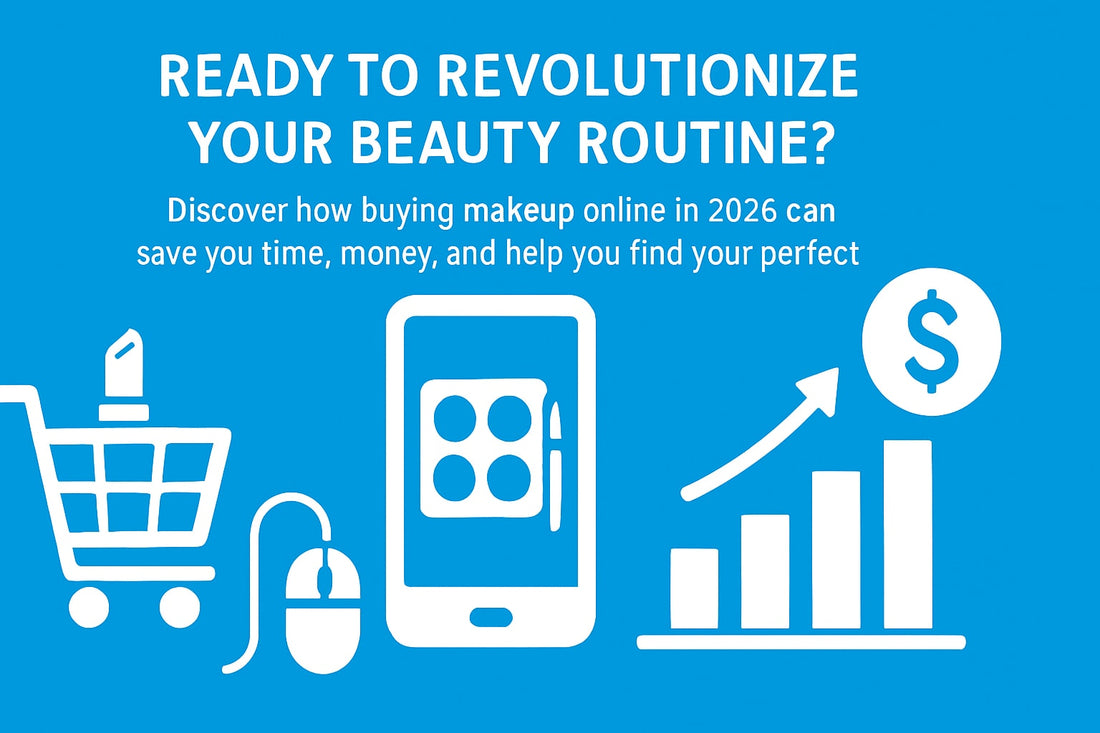 READY TO REVOLUTIONIZE YOUR BEAUTY ROUTINE?

Discover how buying makeup online in 2026 can save you time, money, and help you find your perfect

$